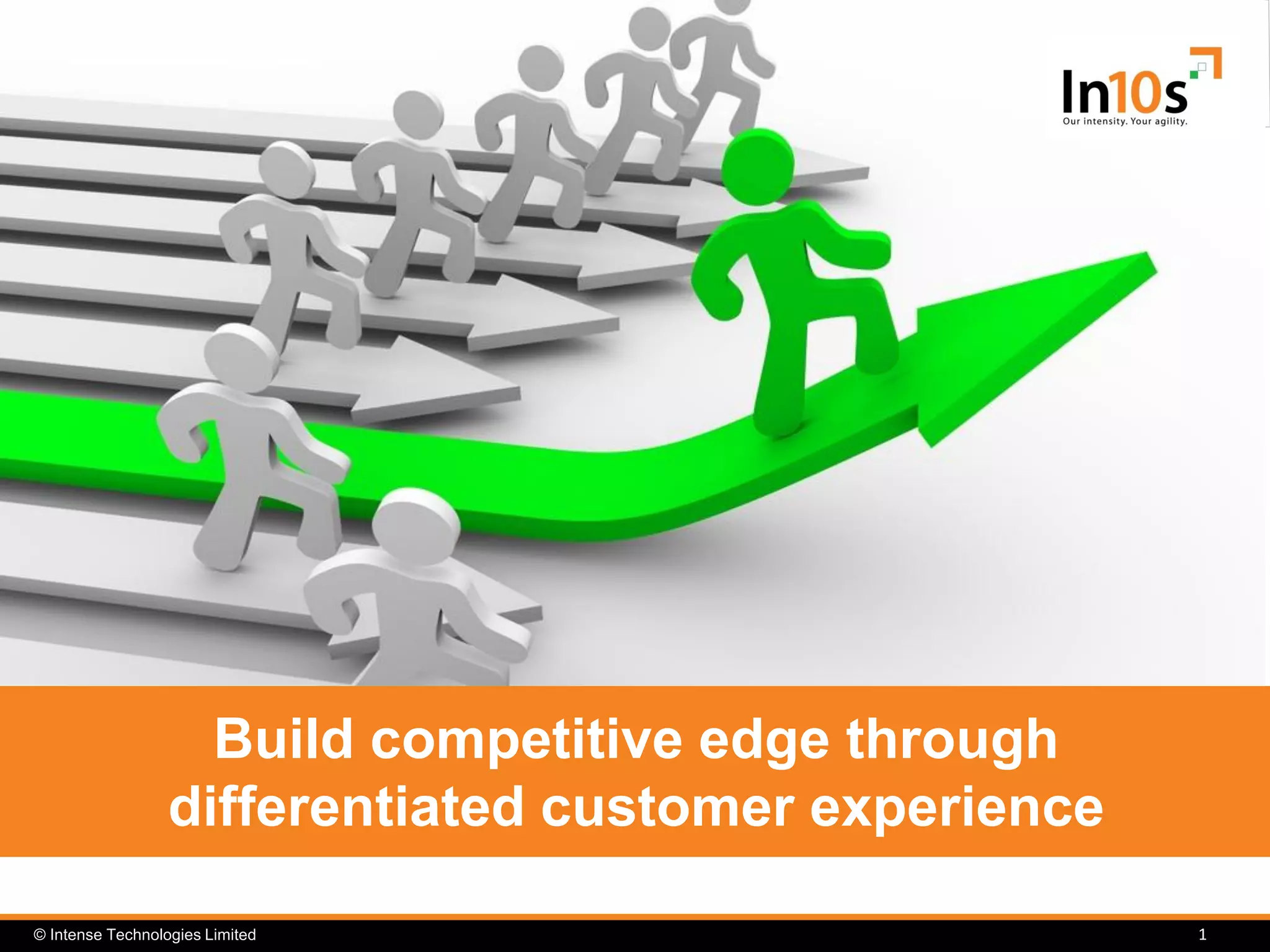 In10s
Our intensity. Your agility.

Build competitive edge through differentiated customer experience

© Intense Technologies Limited

1